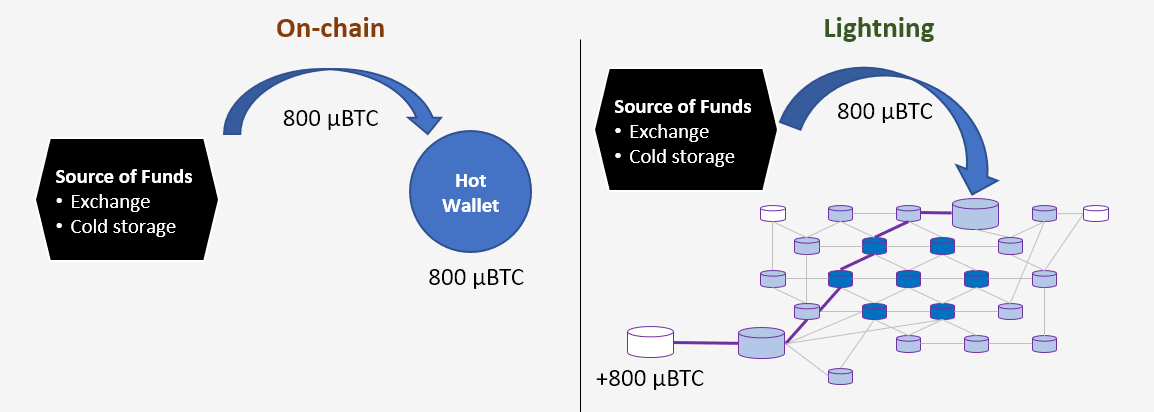 On-chain

800 µBTC

Source of Funds
• Exchange
• Cold storage

Hot Wallet

800 µBTC

Lightning

Source of Funds
• Exchange
• Cold storage

800 µBTC

+800 µBTC